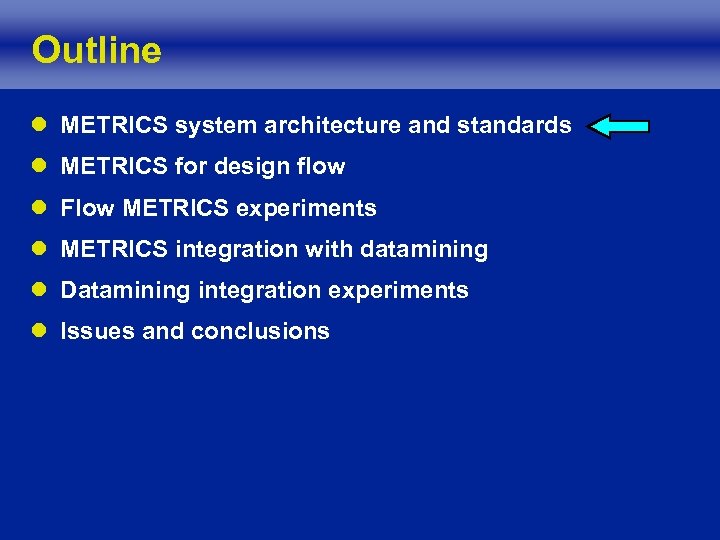 Outline

- METRICS system architecture and standards
- METRICS for design flow
- Flow METRICS experiments
- METRICS integration with datamining
- Datamining integration experiments
- Issues and conclusions